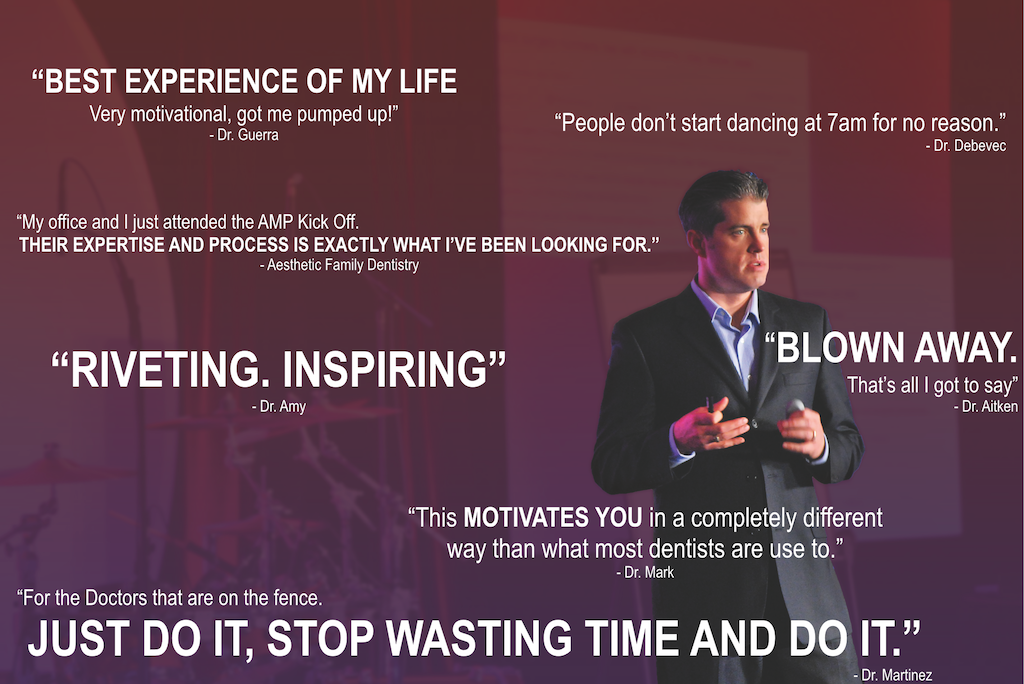 “BEST EXPERIENCE OF MY LIFE
Very motivational, got me pumped up!”
- Dr. Guerra

“People don’t start dancing at 7am for no reason.”
- Dr. Debevec

“My office and I just attended the AMP Kick Off.
THEIR EXPERTISE AND PROCESS IS EXACTLY WHAT I’VE BEEN LOOKING FOR.”
- Aesthetic Family Dentistry

“RIVETING. INSPIRING”
- Dr. Amy

“BLOWN AWAY.
That’s all I got to say”
- Dr. Aitken

“This MOTIVATES YOU in a completely different way than what most dentists are use to.”
- Dr. Mark

“For the Doctors that are on the fence.
JUST DO IT, STOP WASTING TIME AND DO IT.”
- Dr. Martinez